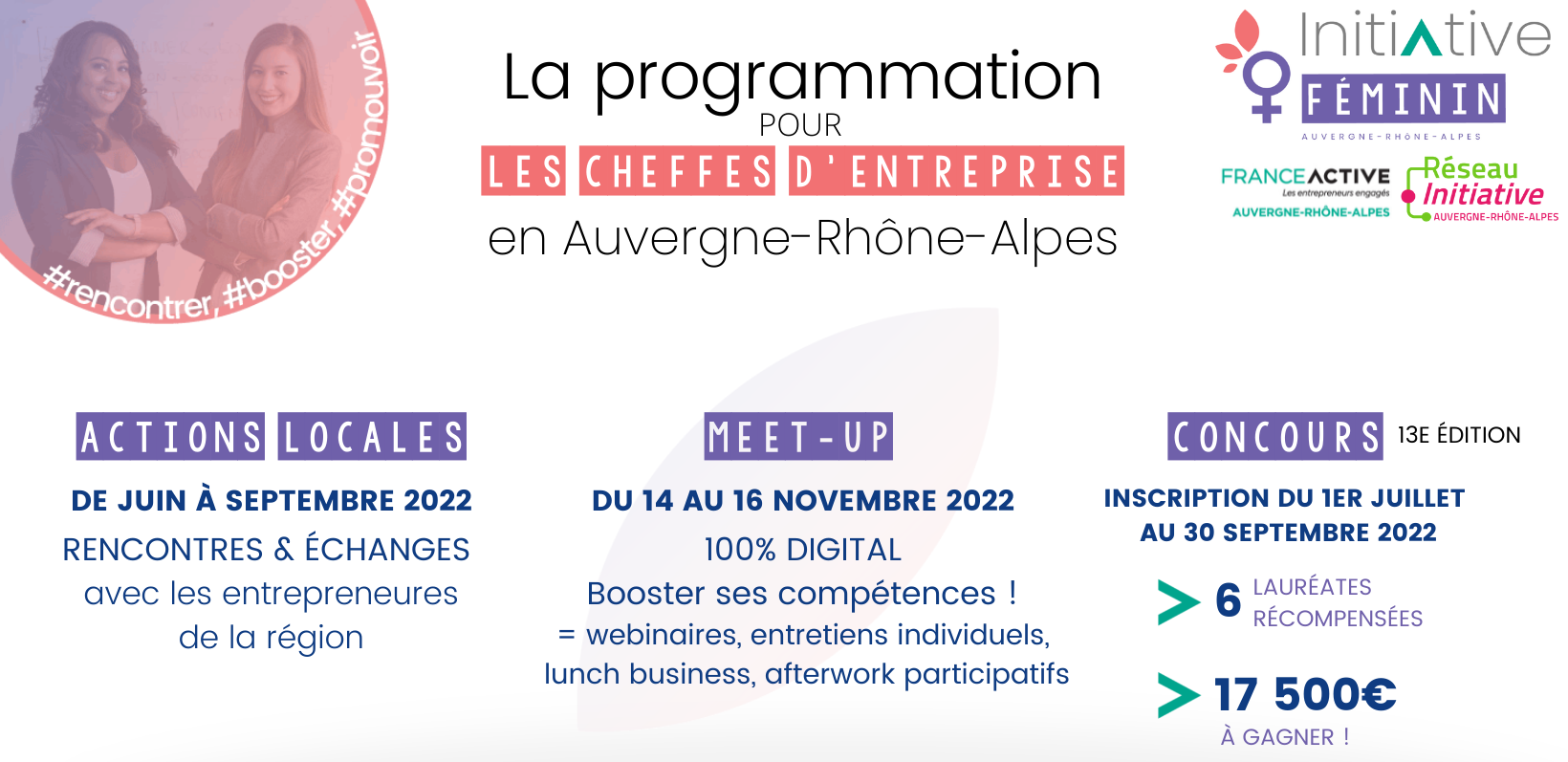 #rencontrer, #booster, #promouvoir

La programmation
POUR
LES CHEFFES D'ENTREPRISE
en Auvergne-Rhône-Alpes

InitiAtive
FÉMININ
AUVERGNE-RHÔNE-ALPES

FRANCE ACTIVE
Les entrepreneurs engagés
AUVERGNE-RHÔNE-ALPES

Réseau Initiative
AUVERGNE-RHÔNE-ALPES

ACTIONS LOCALES
DE JUIN À SEPTEMBRE 2022
RENCONTRES & ÉCHANGES
avec les entrepreneures de la région

MEET-UP
DU 14 AU 16 NOVEMBRE 2022
100% DIGITAL
Booster ses compétences !
= webinaires, entretiens individuels, lunch business, afterwork participatifs

CONCOURS 13E ÉDITION
INSCRIPTION DU 1ER JUILLET AU 30 SEPTEMBRE 2022
> 6 LAURÉATES RÉCOMPENSÉES
> 17 500€
À GAGNER !